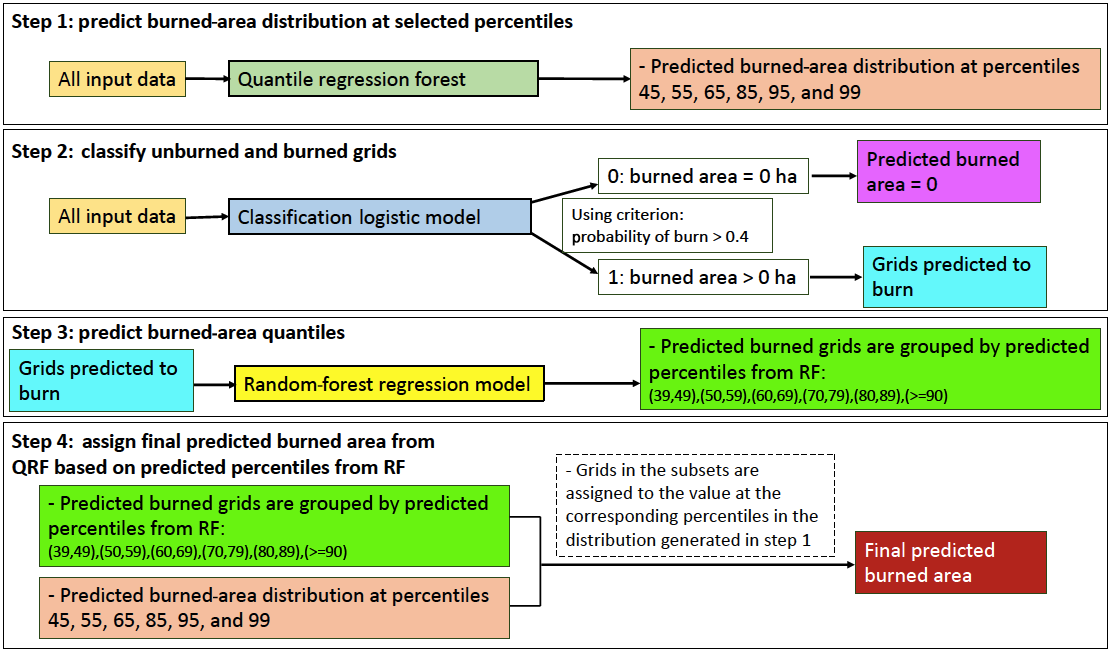 Step 1: predict burned-area distribution at selected percentiles

All input data

Quantile regression forest

- Predicted burned-area distribution at percentiles 45, 55, 65, 85, 95, and 99

Step 2: classify unburned and burned grids

All input data

Classification logistic model

0: burned area = 0 ha

Predicted burned area = 0

Using criterion: probability of burn > 0.4

1: burned area > 0 ha

Grids predicted to burn

Step 3: predict burned-area quantiles

Grids predicted to burn

Random-forest regression model

- Predicted burned grids are grouped by predicted percentiles from RF: (39,49),(50,59),(60,69),(70,79),(80,89),(>=90)

Step 4: assign final predicted burned area from QRF based on predicted percentiles from RF

- Predicted burned grids are grouped by predicted percentiles from RF: (39,49),(50,59),(60,69),(70,79),(80,89),(>=90)

- Predicted burned-area distribution at percentiles 45, 55, 65, 85, 95, and 99

- Grids in the subsets are assigned to the value at the corresponding percentiles in the distribution generated in step 1

Final predicted burned area